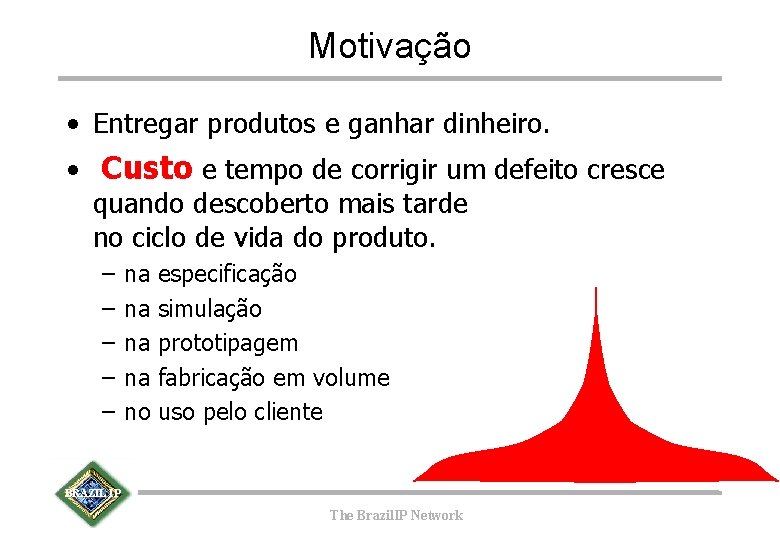 Motivação

• Entregar produtos e ganhar dinheiro.

• Custo e tempo de corrigir um defeito cresce quando descoberto mais tarde no ciclo de vida do produto.

– na especificação
– na simulação
– na prototipagem
– na fabricação em volume
– no uso pelo cliente

BRAZIL IP

The BrazilIP Network